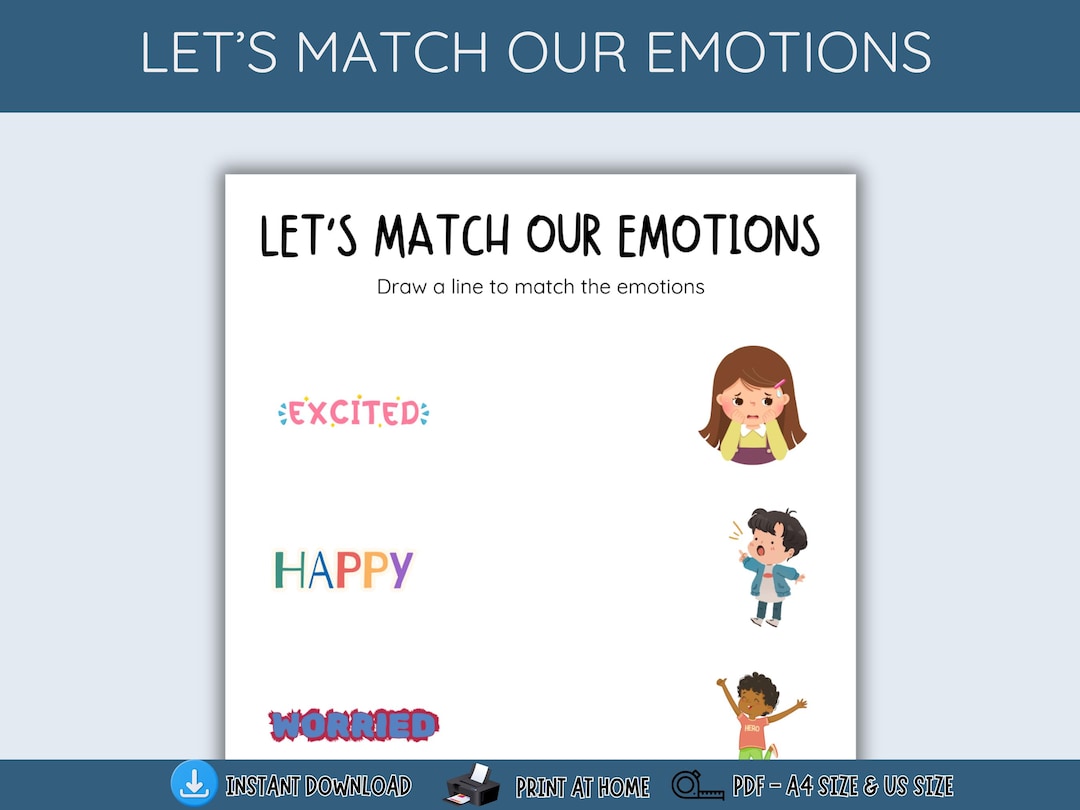 LET'S MATCH OUR EMOTIONS

LET'S MATCH OUR EMOTIONS

Draw a line to match the emotions

EXCITED

HAPPY

WORRIED

HERO

INSTANT DOWNLOAD PRINT AT HOME PDF - A4 SIZE & US SIZE